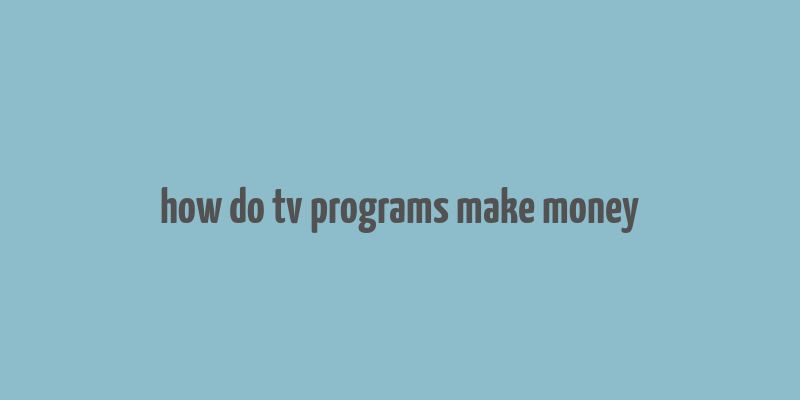 how do tv programs make money